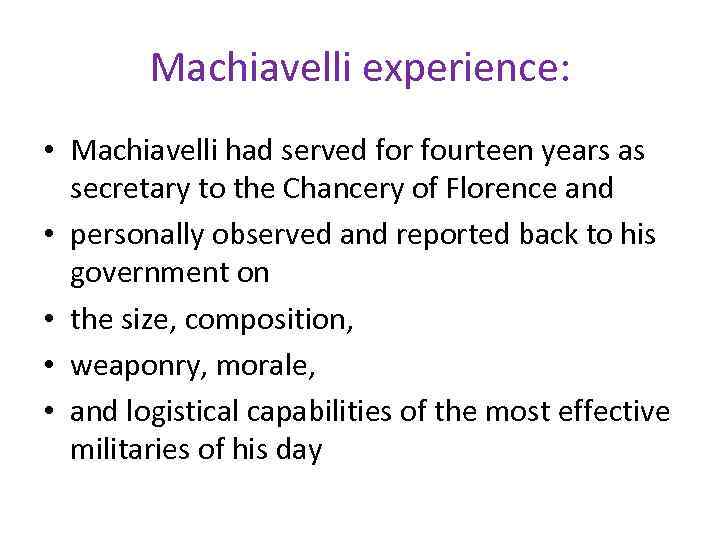 Machiavelli experience:

• Machiavelli had served for fourteen years as secretary to the Chancery of Florence and
• personally observed and reported back to his government on
• the size, composition,
• weaponry, morale,
• and logistical capabilities of the most effective militaries of his day